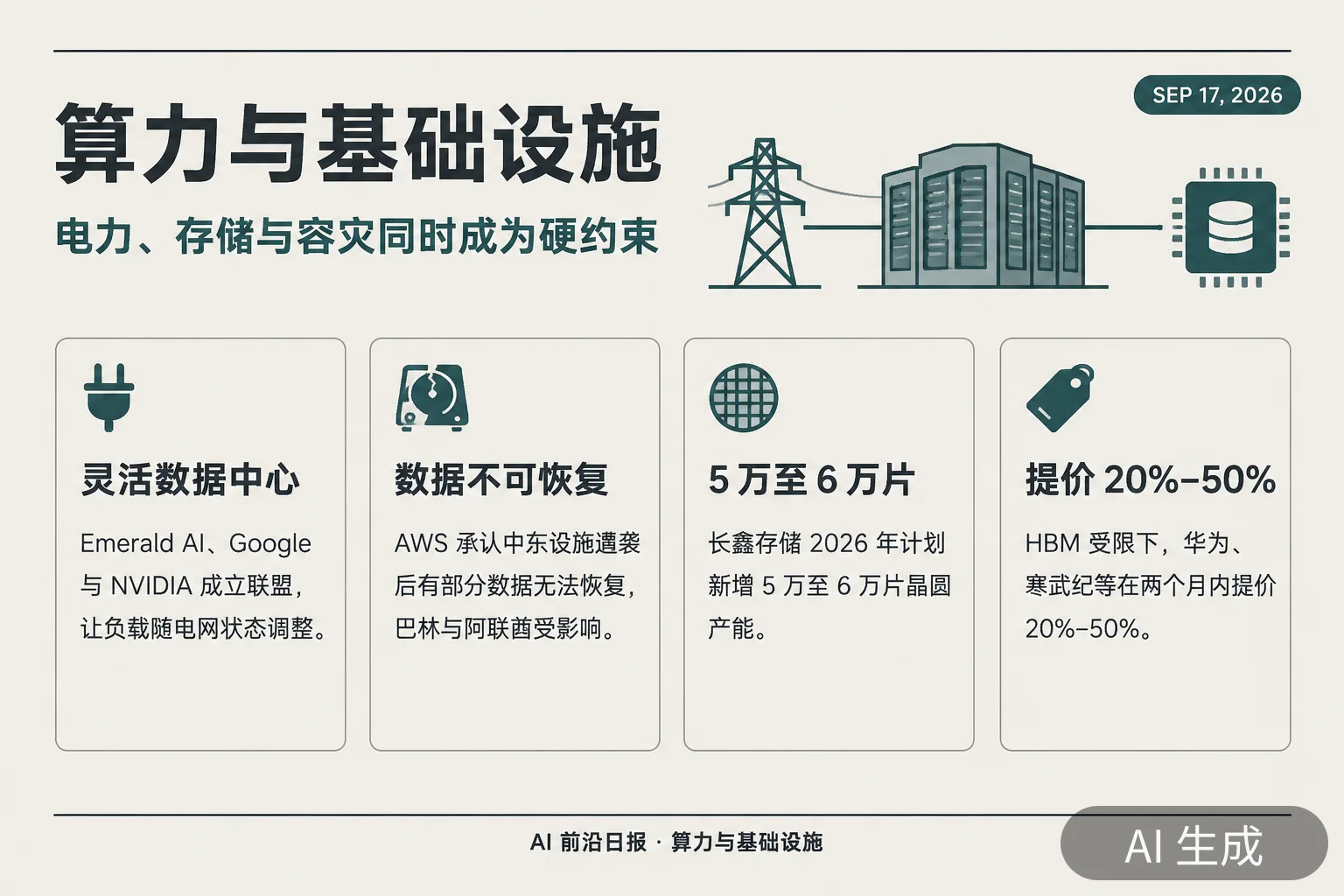 SEP 17, 2026

算力与基础设施

电力、存储与容灾同时成为硬约束

灵活数据中心

Emerald AI、Google 与 NVIDIA 成立联盟，让负载随电网状态调整。

数据不可恢复

AWS 承认中东设施遭袭后有部分数据无法恢复，巴林与阿联酋受影响。

5 万至 6 万片

长鑫存储 2026 年计划新增 5 万至 6 万片晶圆产能。

提价 20%–50%

HBM 受限下，华为、寒武纪等在两个月内提价 20%–50%。

AI 前沿日报 · 算力与基础设施

AI 生成